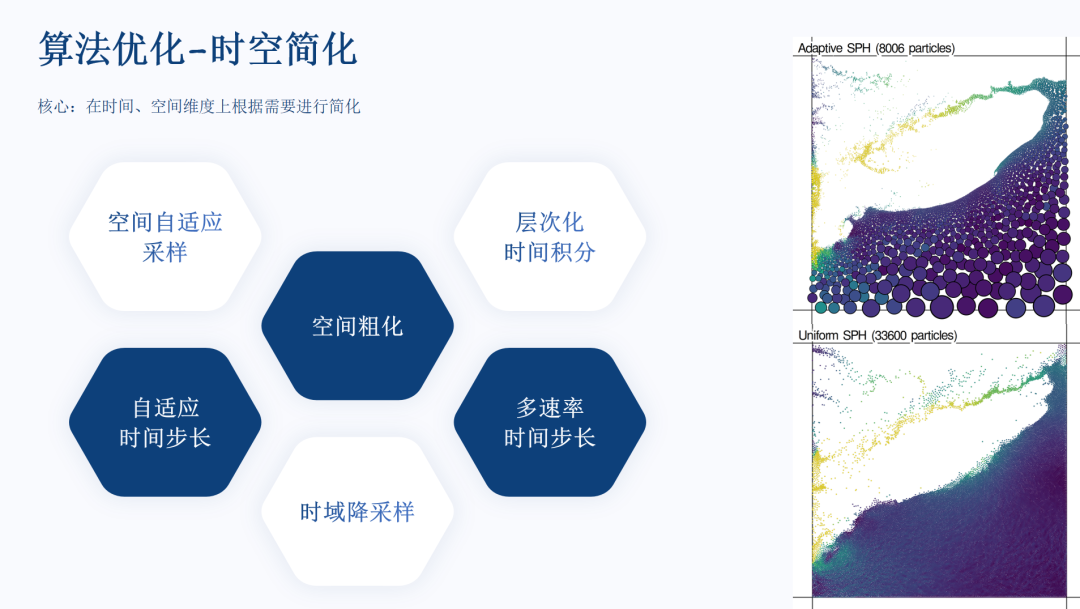 算法优化-时空简化

核心：在时间、空间维度上根据需要进行简化

空间自适应采样

层次化时间积分

空间粗化

自适应时间步长

多速率时间步长

时域降采样

Adaptive SPH (8006 particles)

Uniform SPH (33600 particles)